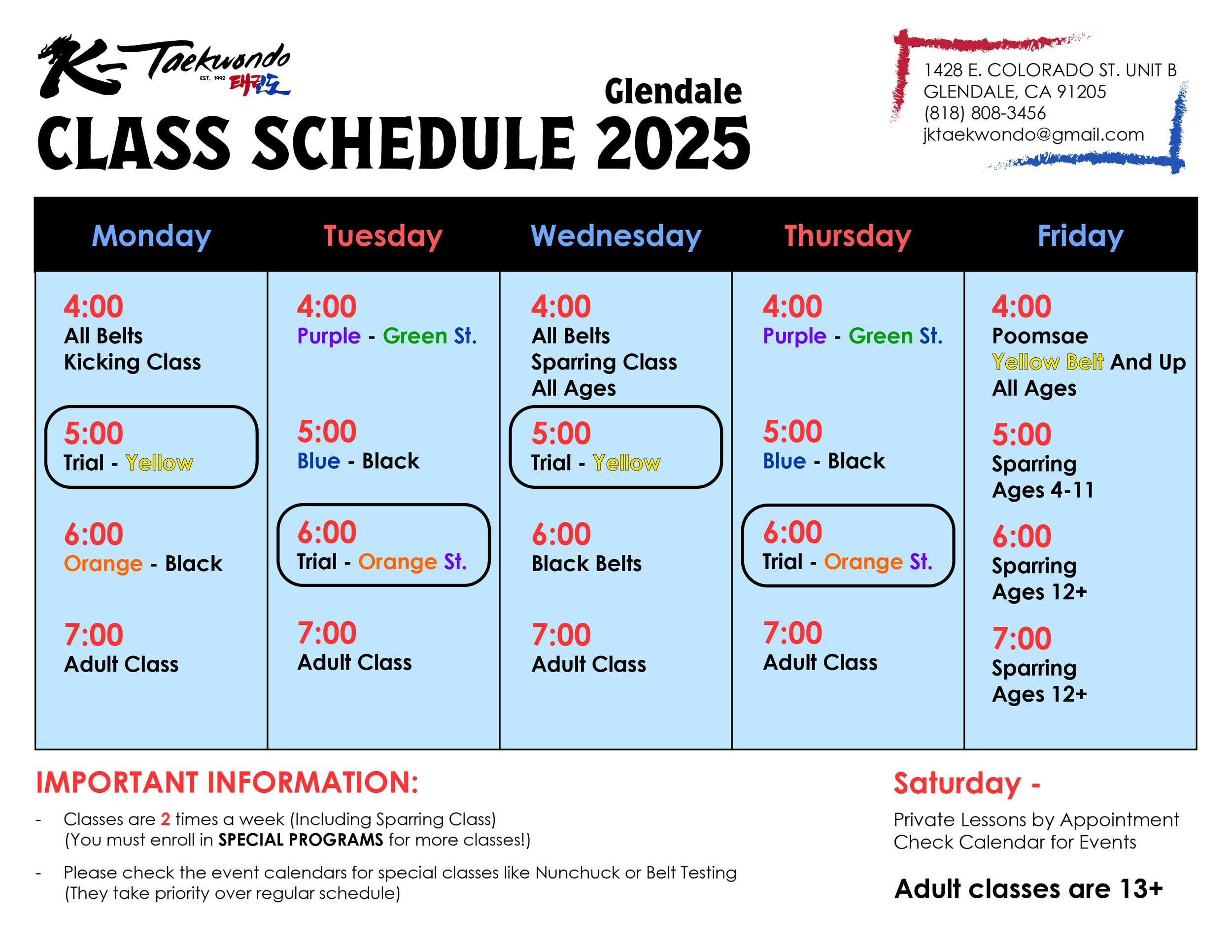 K-Taekwondo
EST. 1992 태권도

Glendale
CLASS SCHEDULE 2025

1428 E. COLORADO ST. UNIT B
GLENDALE, CA 91205
(818) 808-3456
jktaekwondo@gmail.com

| Monday | Tuesday | Wednesday | Thursday | Friday |
|---|---|---|---|---|
| 4:00 All Belts Kicking Class | 4:00 Purple - Green St. | 4:00 All Belts Sparring Class All Ages | 4:00 Purple - Green St. | 4:00 Poomsae Yellow Belt And Up All Ages |
| 5:00 Trial - Yellow | 5:00 Blue - Black | 5:00 Trial - Yellow | 5:00 Blue - Black | 5:00 Sparring Ages 4-11 |
| 6:00 Orange - Black | 6:00 Trial - Orange St. | 6:00 Black Belts | 6:00 Trial - Orange St. | 6:00 Sparring Ages 12+ |
| 7:00 Adult Class | 7:00 Adult Class | 7:00 Adult Class | 7:00 Adult Class | 7:00 Sparring Ages 12+ |

IMPORTANT INFORMATION:
- Classes are 2 times a week (Including Sparring Class) (You must enroll in SPECIAL PROGRAMS for more classes!)
- Please check the event calendars for special classes like Nunchuck or Belt Testing (They take priority over regular schedule)

Saturday -
Private Lessons by Appointment
Check Calendar for Events

Adult classes are 13+